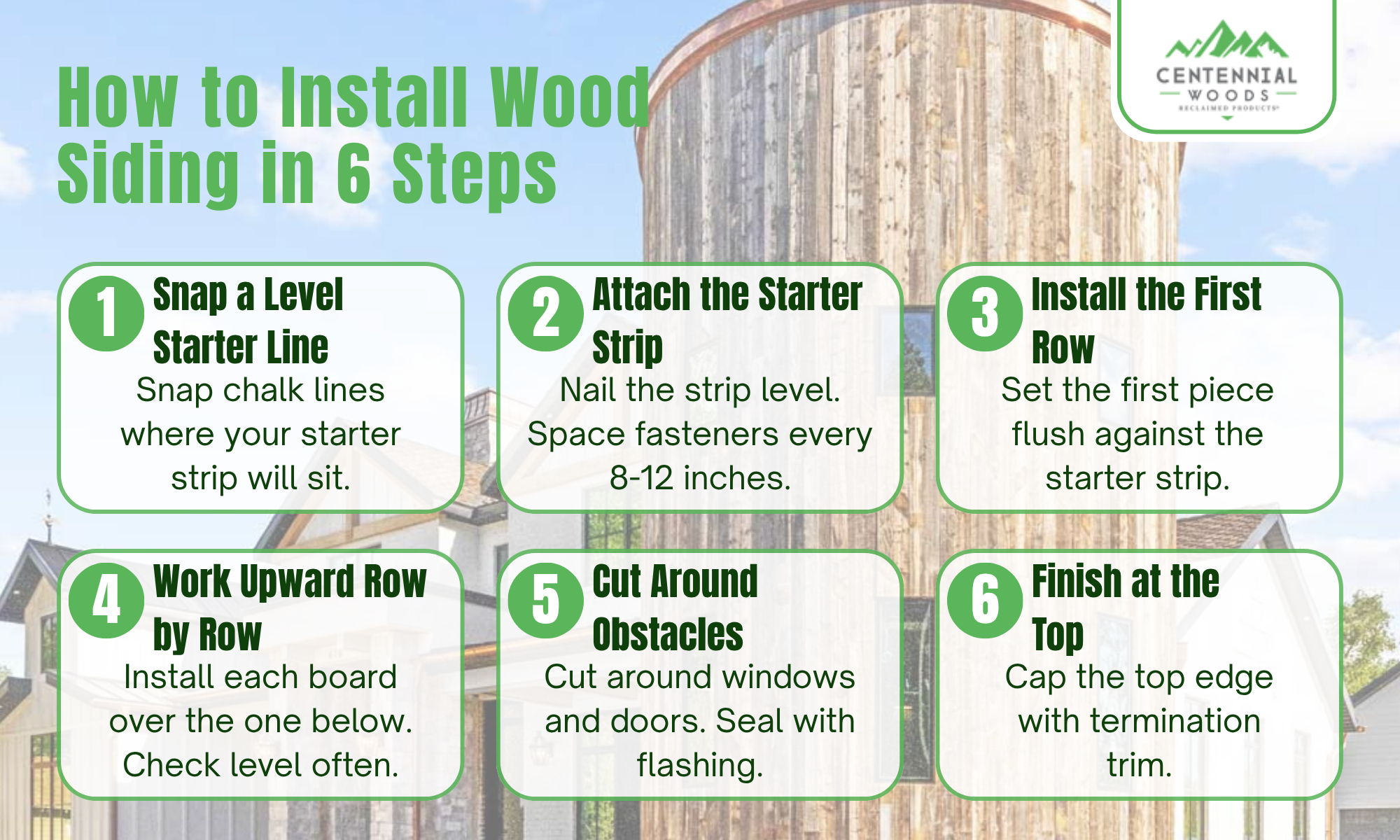 How to Install Wood Siding in 6 Steps

CENTENNIAL WOODS RECLAIMED PRODUCTS

1 Snap a Level Starter Line
Snap chalk lines where your starter strip will sit.

2 Attach the Starter Strip
Nail the strip level. Space fasteners every 8-12 inches.

3 Install the First Row
Set the first piece flush against the starter strip.

4 Work Upward Row by Row
Install each board over the one below. Check level often.

5 Cut Around Obstacles
Cut around windows and doors. Seal with flashing.

6 Finish at the Top
Cap the top edge with termination trim.